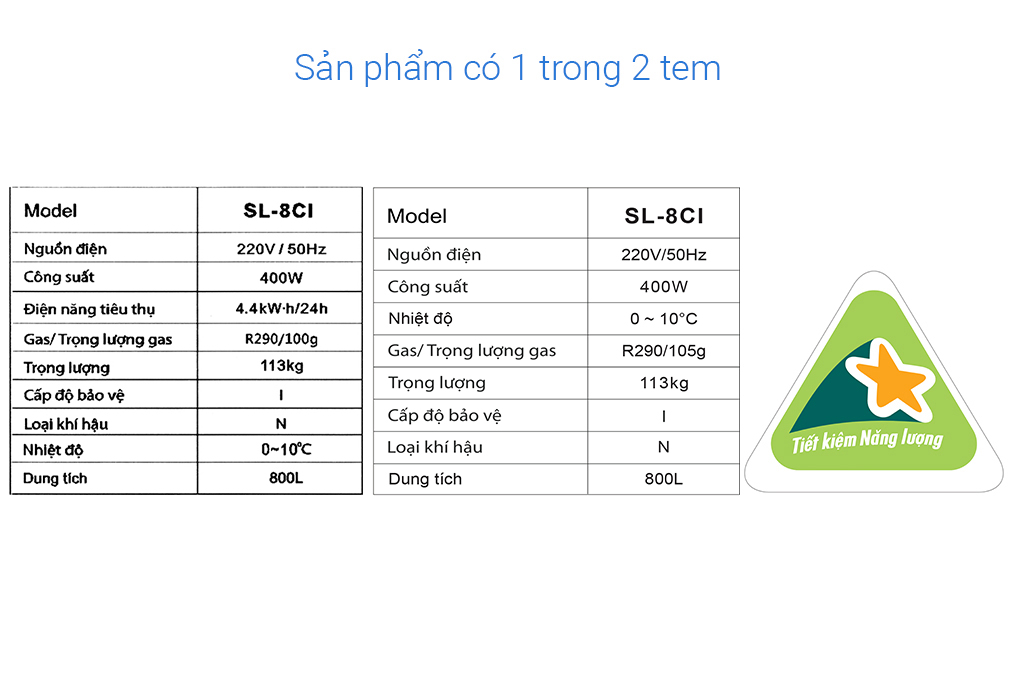 Sản phẩm có 1 trong 2 tem

| Model | SL-8CI |
|---|---|
| Nguồn điện | 220V / 50Hz |
| Công suất | 400W |
| Điện năng tiêu thụ | 4.4kW·h/24h |
| Gas/ Trọng lượng gas | R290/100g |
| Trọng lượng | 113kg |
| Cấp độ bảo vệ | I |
| Loại khí hậu | N |
| Nhiệt độ | 0~10°C |
| Dung tích | 800L |

| Model | SL-8CI |
|---|---|
| Nguồn điện | 220V/50Hz |
| Công suất | 400W |
| Nhiệt độ | 0 ~ 10°C |
| Gas/ Trọng lượng gas | R290/105g |
| Trọng lượng | 113kg |
| Cấp độ bảo vệ | I |
| Loại khí hậu | N |
| Dung tích | 800L |

Tiết kiệm Năng lượng